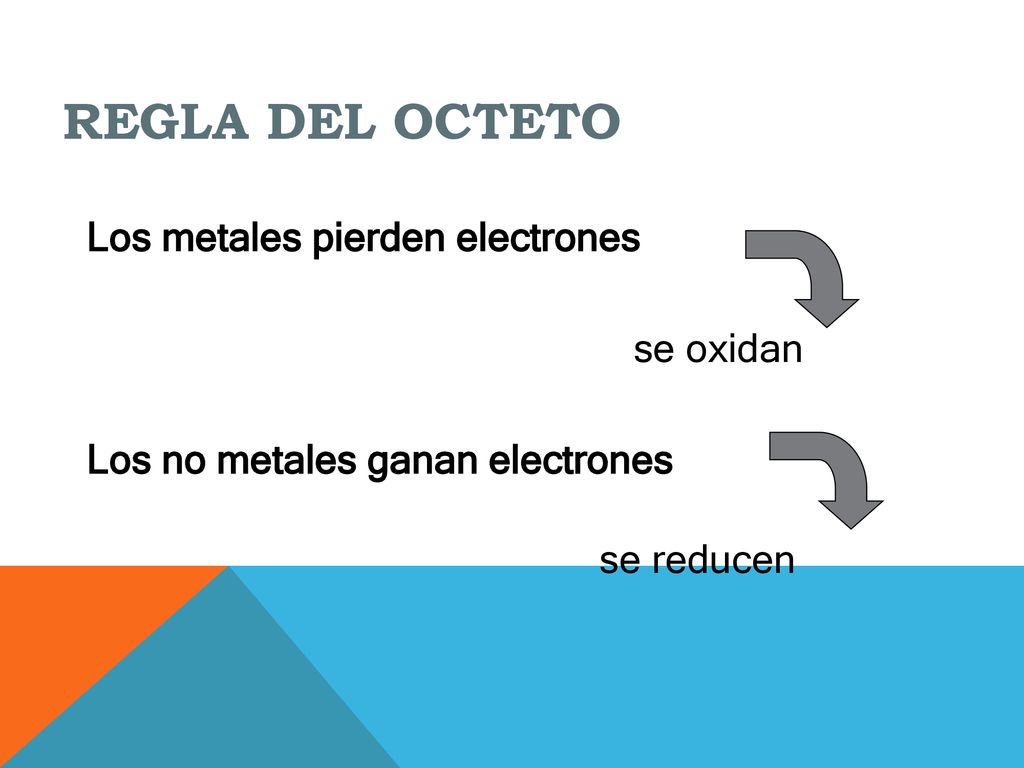 REGLA DEL OCTETO

Los metales pierden electrones

se oxidan

Los no metales ganan electrones

se reducen